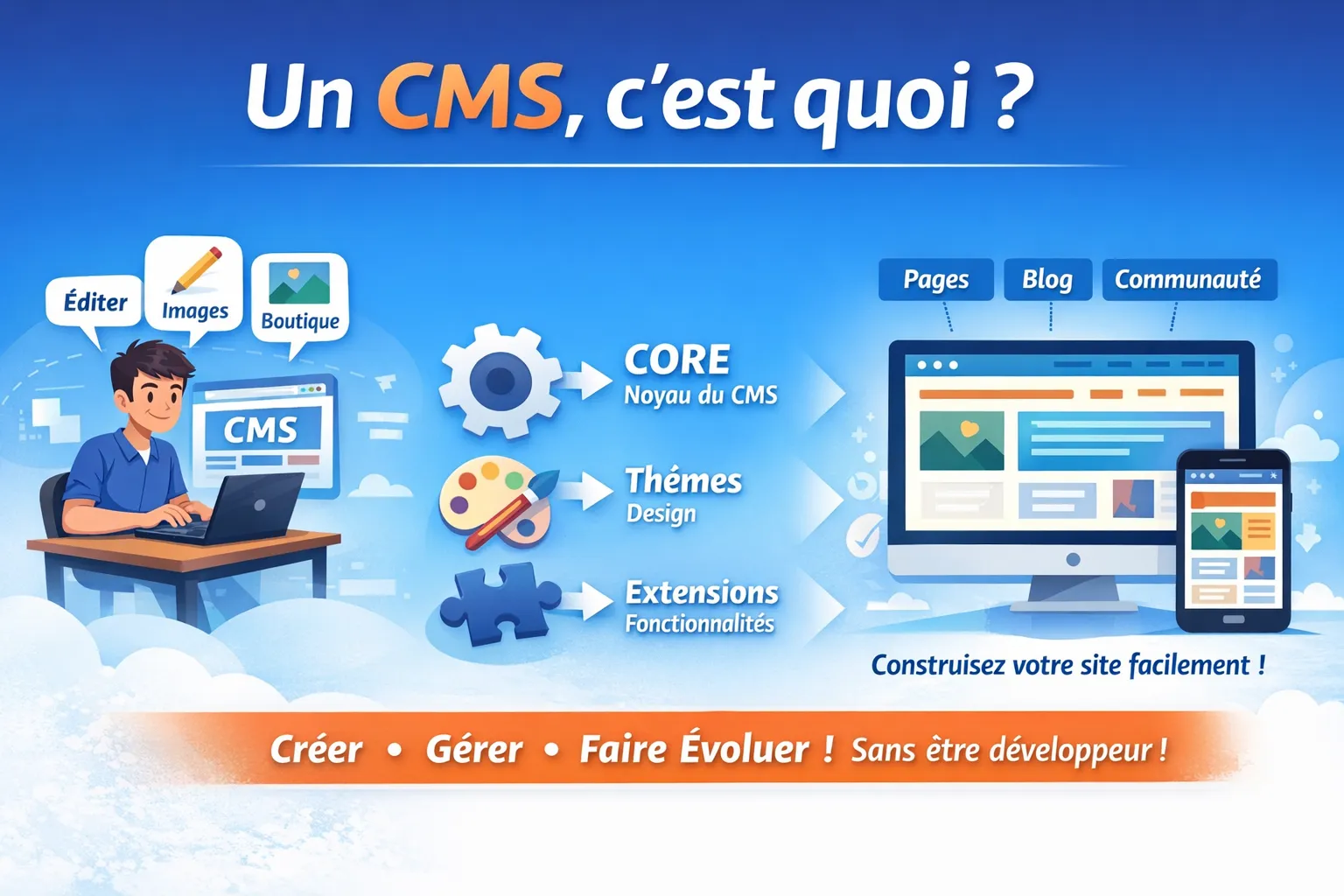 Un CMS, c'est quoi ?

Éditer

Images

Boutique

CMS

CORE
Noyau du CMS

Thémes
Design

Extensions
Fonctionnalités

Pages

Blog

Communauté

Construisez votre site facilement !

Créer • Gérer • Faire Évoluer ! Sans être développeur !